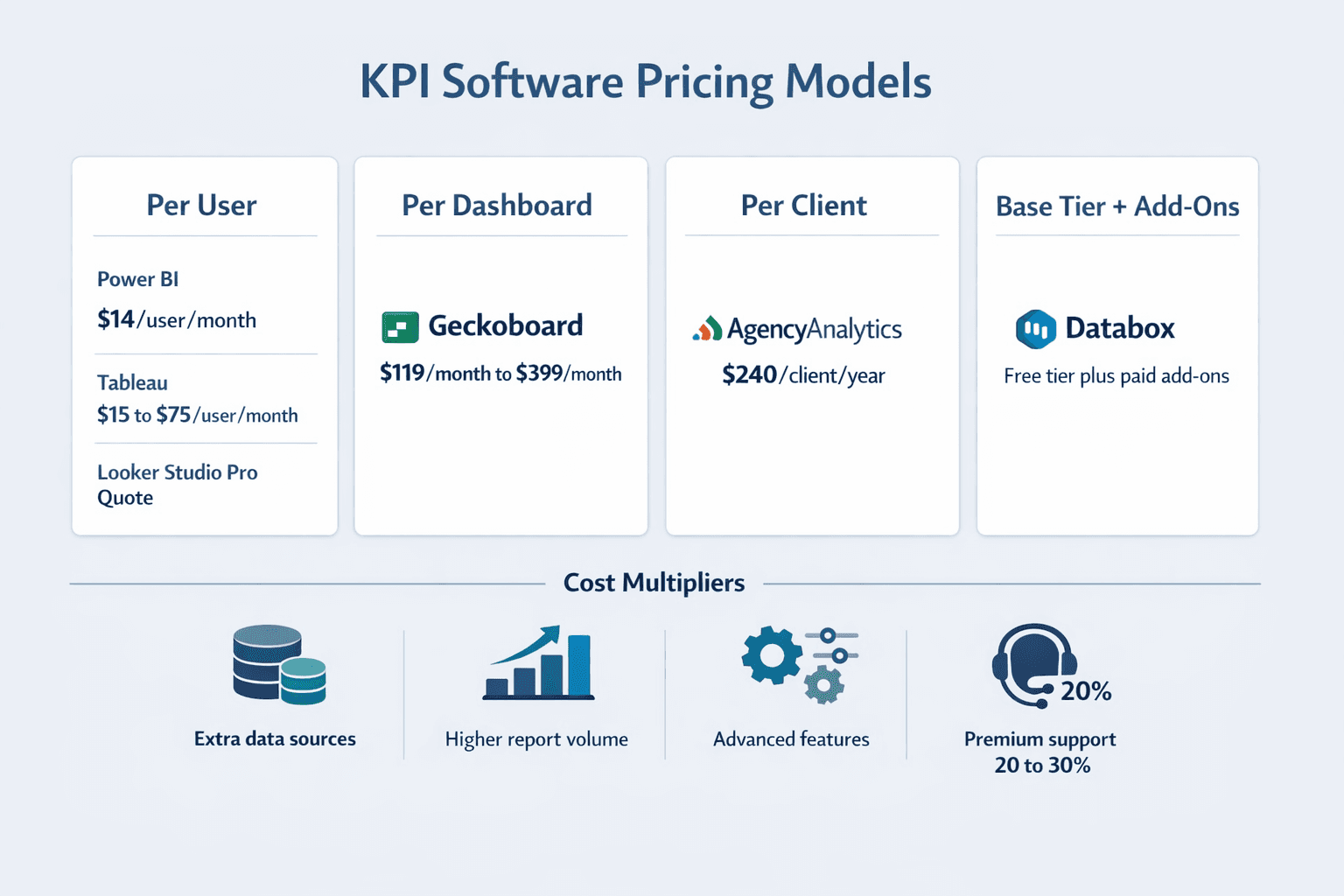 KPI Software Pricing Models

Per User

Power BI
\$14/user/month

Tableau
\$15 to \$75/user/month

Looker Studio Pro
Quote

Per Dashboard

Geckoboard
\$119/month to \$399/month

Per Client

AgencyAnalytics
\$240/client/year

Base Tier + Add-Ons

Databox
Free tier plus paid add-ons

Cost Multipliers

Extra data sources

Higher report volume

Advanced features

20%
Premium support
20 to 30%